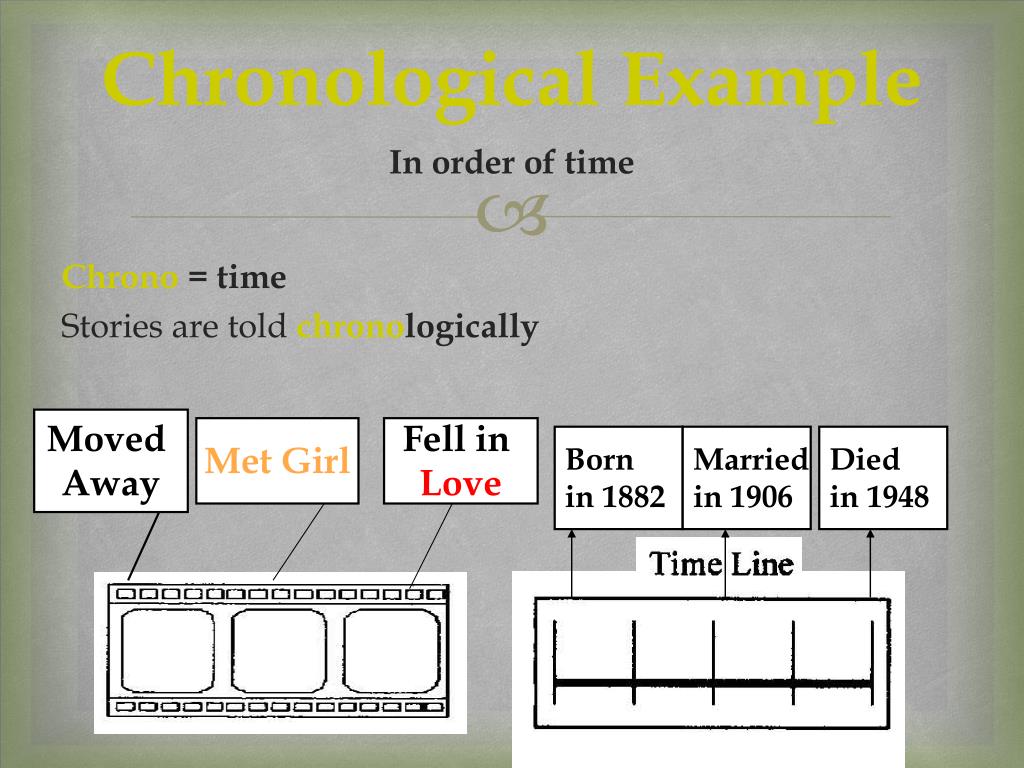 Chronological Example

In order of time

Chrono = time

Stories are told chronologically

Moved Away

Met Girl

Fell in Love

Born in 1882

Married in 1906

Died in 1948

Time Line